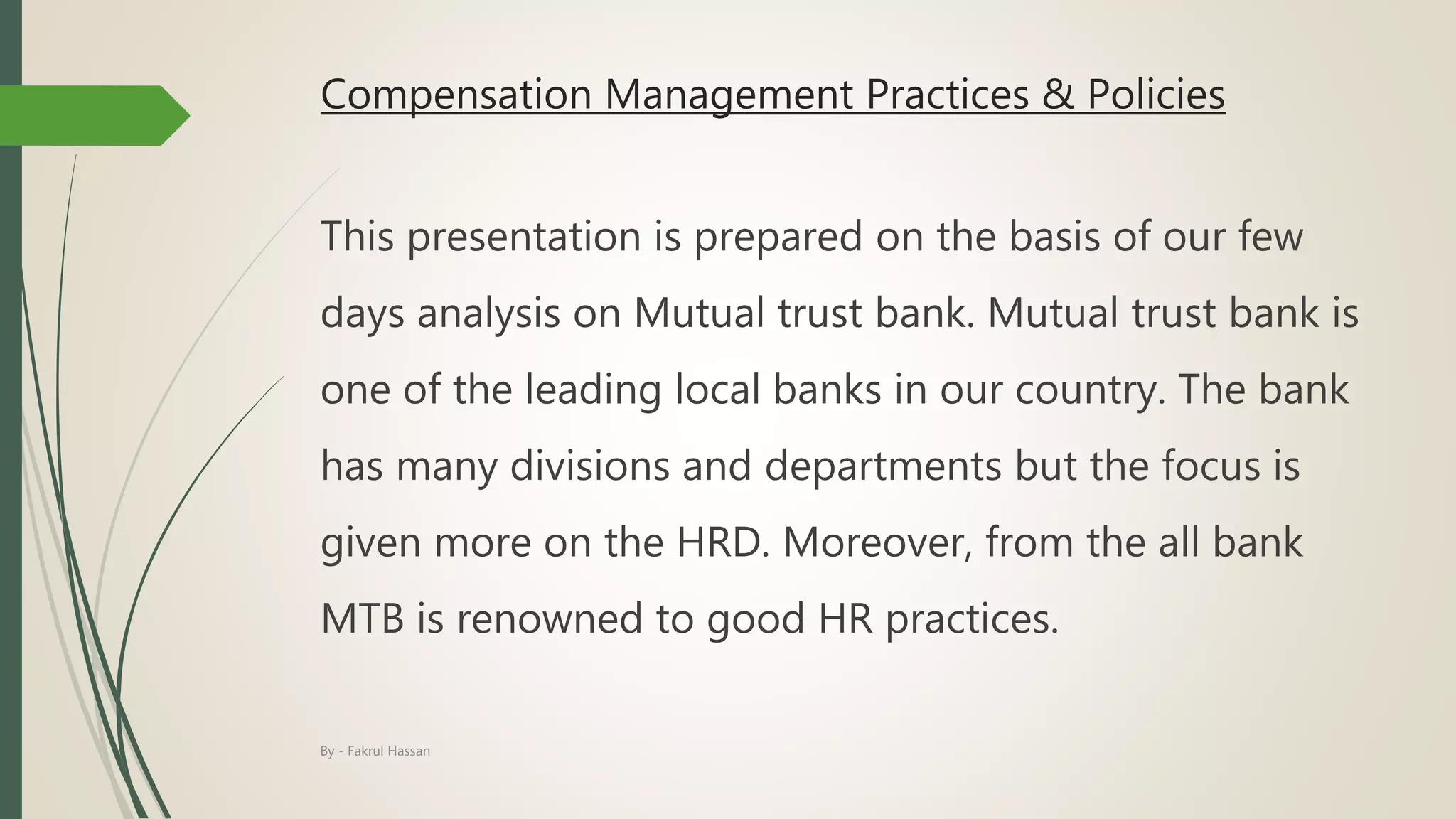 Compensation Management Practices & Policies

This presentation is prepared on the basis of our few days analysis on Mutual trust bank. Mutual trust bank is one of the leading local banks in our country. The bank has many divisions and departments but the focus is given more on the HRD. Moreover, from the all bank MTB is renowned to good HR practices.

By - Fakrul Hassan